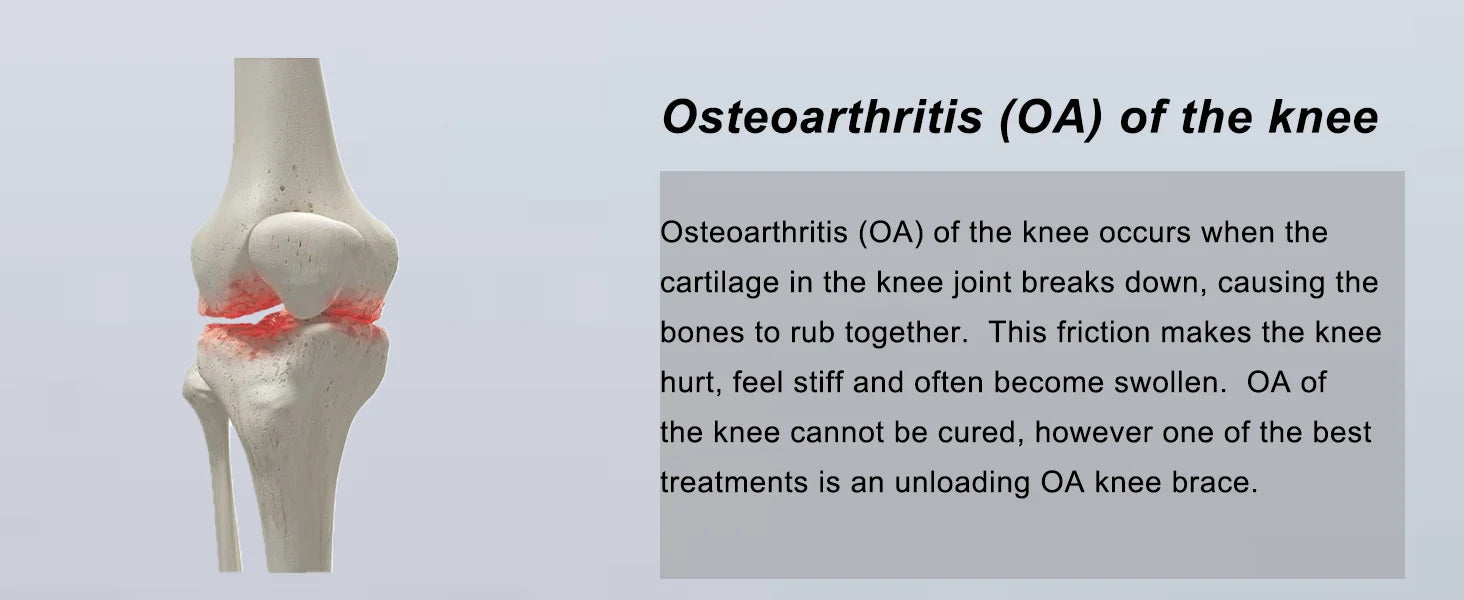 Osteoarthritis (OA) of the knee

Osteoarthritis (OA) of the knee occurs when the cartilage in the knee joint breaks down, causing the bones to rub together. This friction makes the knee hurt, feel stiff and often become swollen. OA of the knee cannot be cured, however one of the best treatments is an unloading OA knee brace.